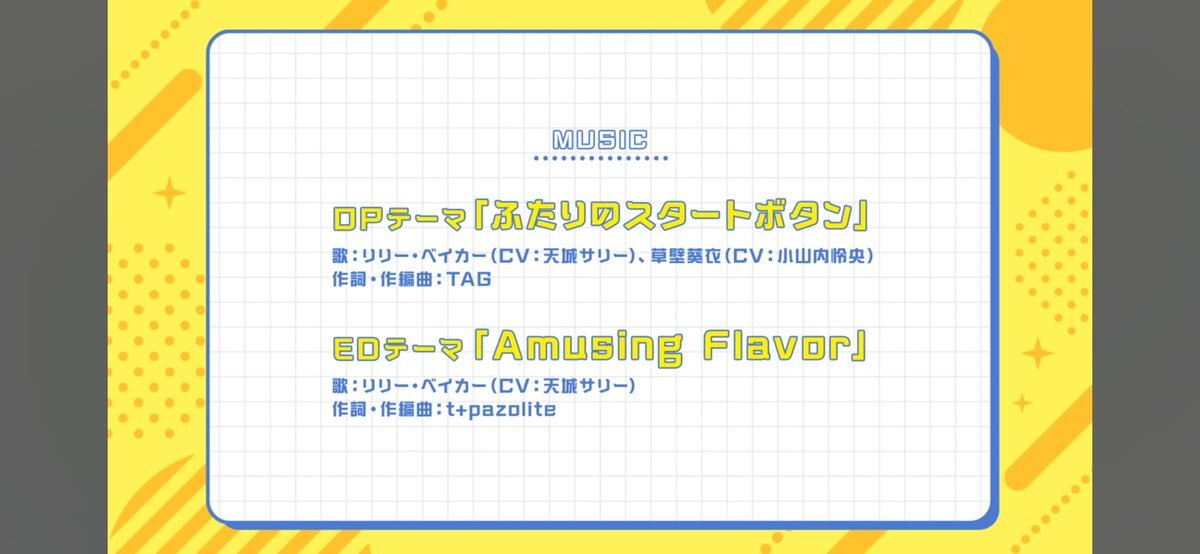 MUSIC

OPテーマ「ふたりのスタートボタン」

歌：リリー・ベイカー（CV：天城サリー）、草壁葵衣（CV：小山内怜央）
作詞・作編曲：TAG

EDテーマ「Amusing Flavor」

歌：リリー・ベイカー（CV：天城サリー）
作詞・作編曲：t+pazolite